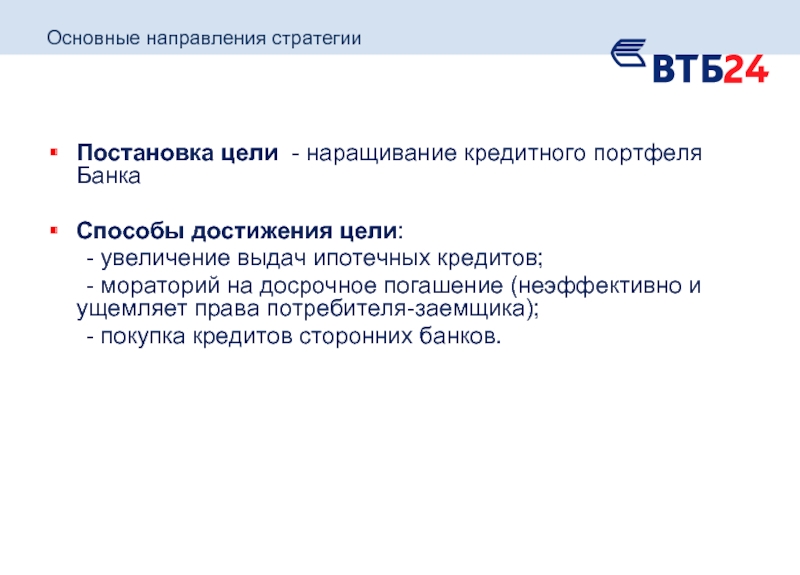 Основные направления стратегии

ВТБ24

Постановка цели - наращивание кредитного портфеля Банка

Способы достижения цели:
- увеличение выдач ипотечных кредитов;
- мораторий на досрочное погашение (неэффективно и ущемляет права потребителя-заемщика);
- покупка кредитов сторонних банков.